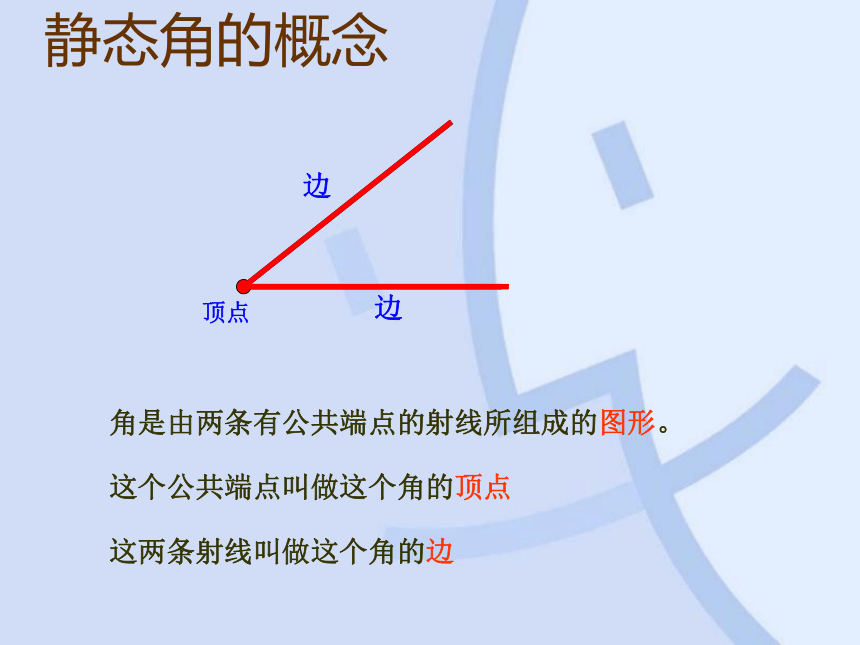 静态角的概念

边

顶点

边

角是由两条有公共端点的射线所组成的图形。

这个公共端点叫做这个角的顶点

这两条射线叫做这个角的边